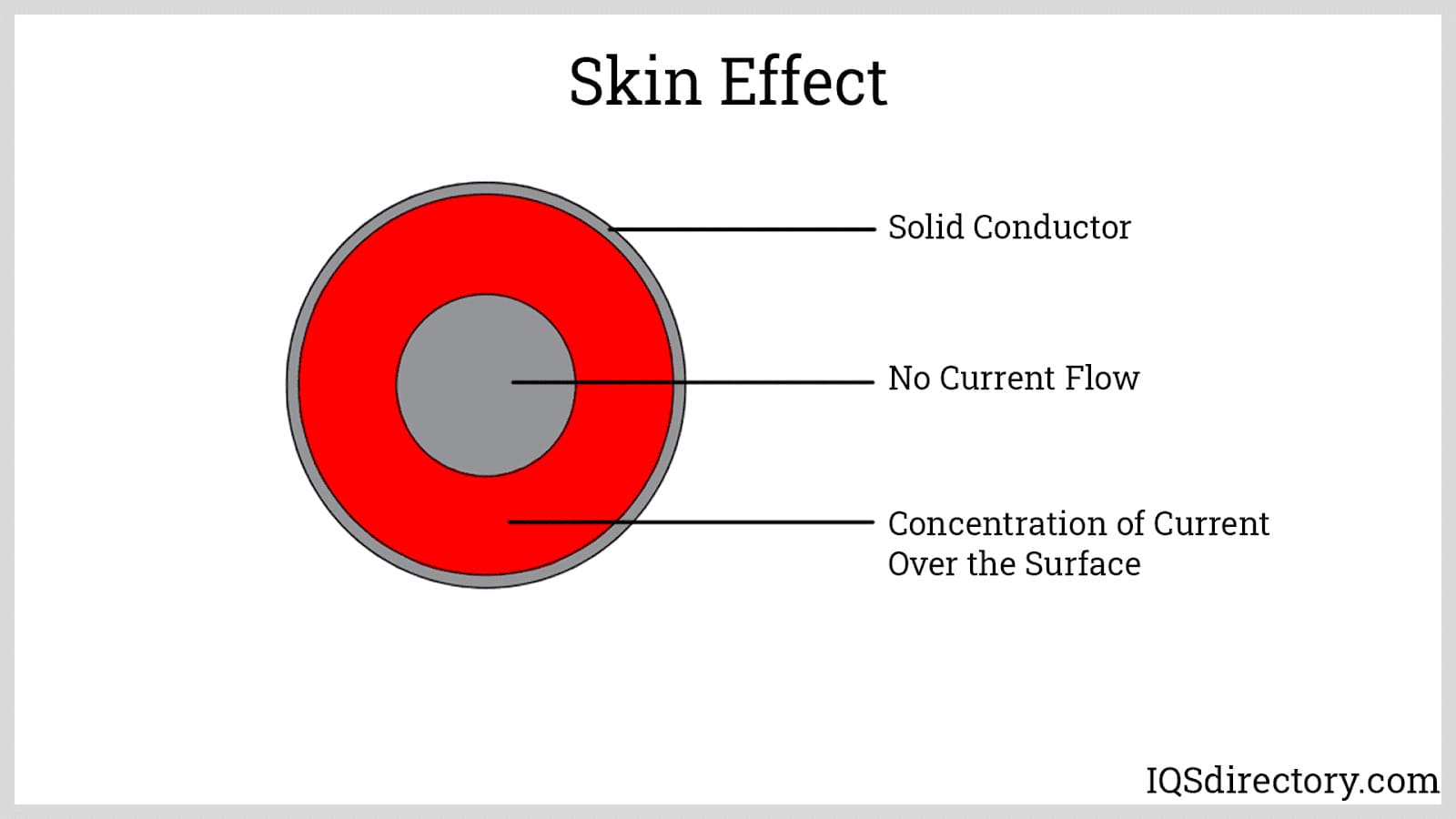 Skin Effect

Solid Conductor

No Current Flow

Concentration of Current Over the Surface

IQSdirectory.com